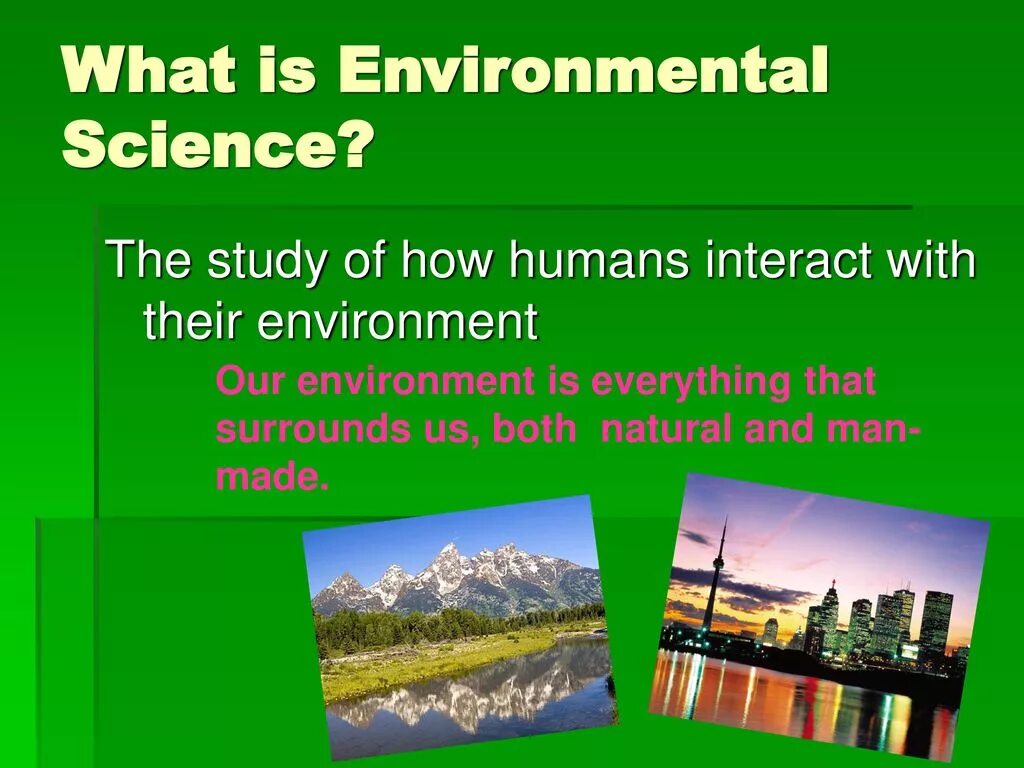 What is Environmental Science?

The study of how humans interact with their environment

Our environment is everything that surrounds us, both natural and man-made.